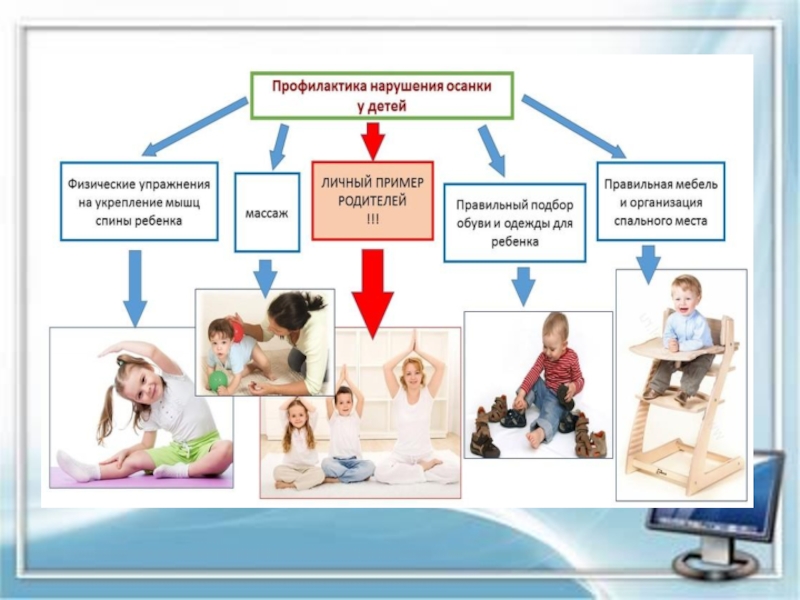 Профилактика нарушения осанки у детей

Физические упражнения на укрепление мышц спины ребенка

массаж

ЛИЧНЫЙ ПРИМЕР РОДИТЕЛЕЙ !!!

Правильный подбор обуви и одежды для ребенка

Правильная мебель и организация спального места